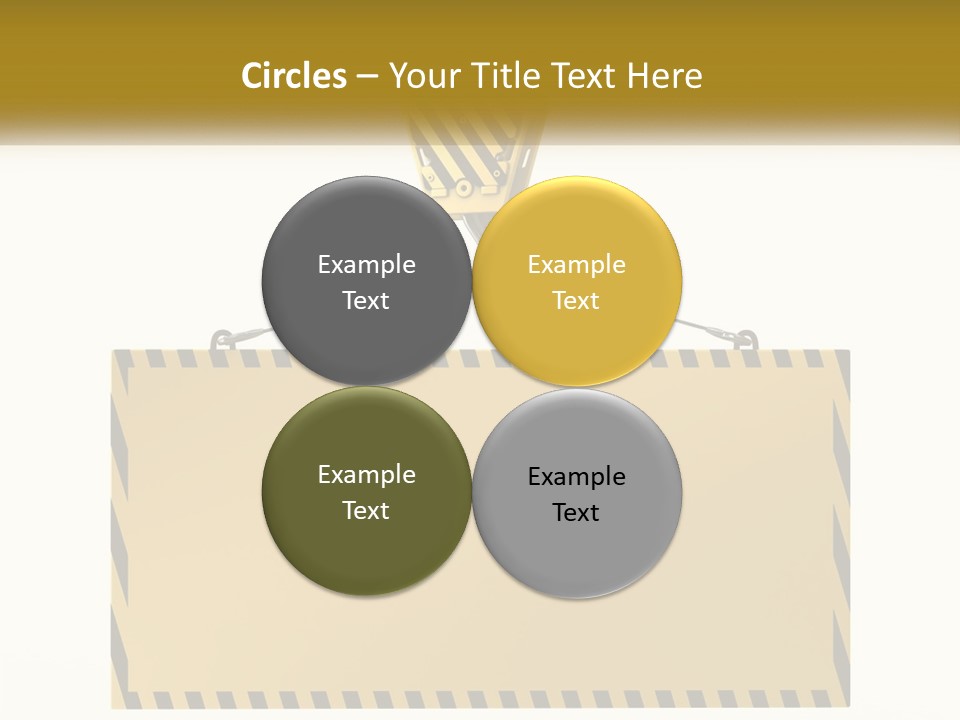 Circles – Your Title Text Here

Example Text

Example Text

Example Text

Example Text